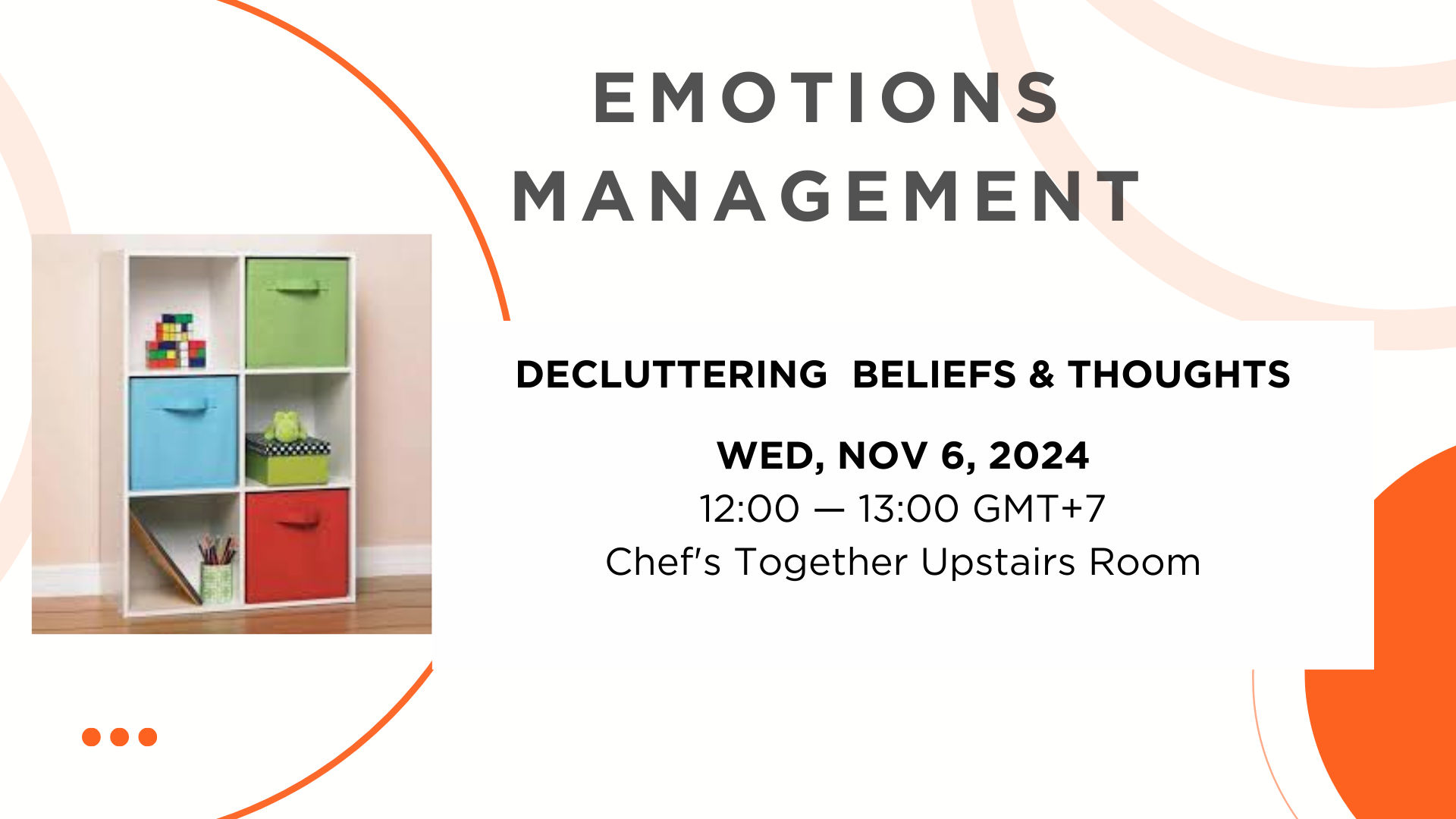 EMOTIONS MANAGEMENT

DECLUTTERING BELIEFS & THOUGHTS

WED, NOV 6, 2024
12:00 — 13:00 GMT+7
Chef's Together Upstairs Room